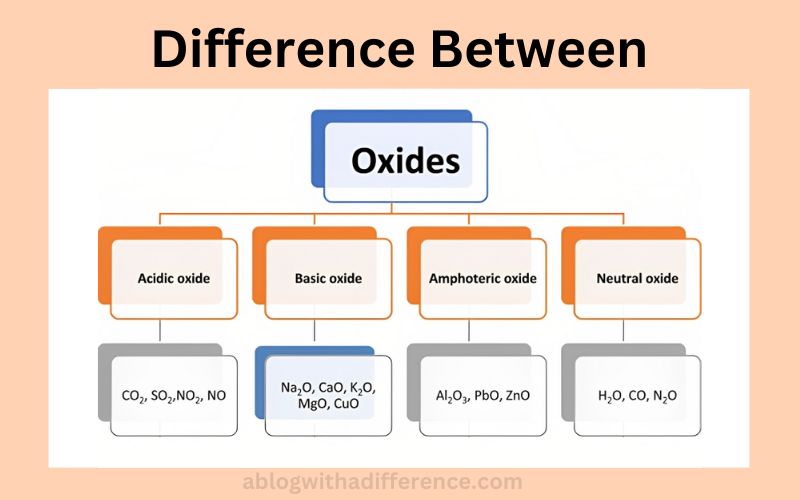 Difference Between

Oxides

Acidic oxide

Basic oxide

Amphoteric oxide

Neutral oxide

$CO_2$, $SO_2$,$NO_2$, NO

$Na_2O$, CaO, $K_2O$, MgO, CuO

$Al_2O_3$, PbO, ZnO

$H_2O$, CO, $N_2O$

ablogwithadifference.com